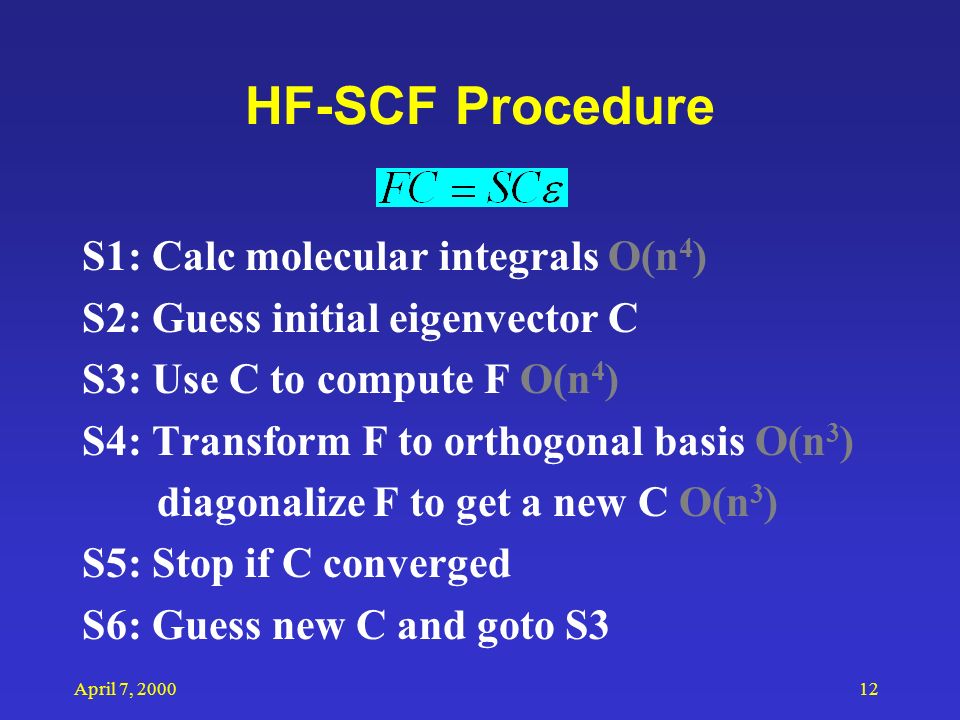 HF-SCF Procedure

$FC = SC\varepsilon$

S1: Calc molecular integrals $O(n^4)$

S2: Guess initial eigenvector C

S3: Use C to compute F $O(n^4)$

S4: Transform F to orthogonal basis $O(n^3)$
diagonalize F to get a new C $O(n^3)$

S5: Stop if C converged

S6: Guess new C and goto S3

April 7, 2000

12